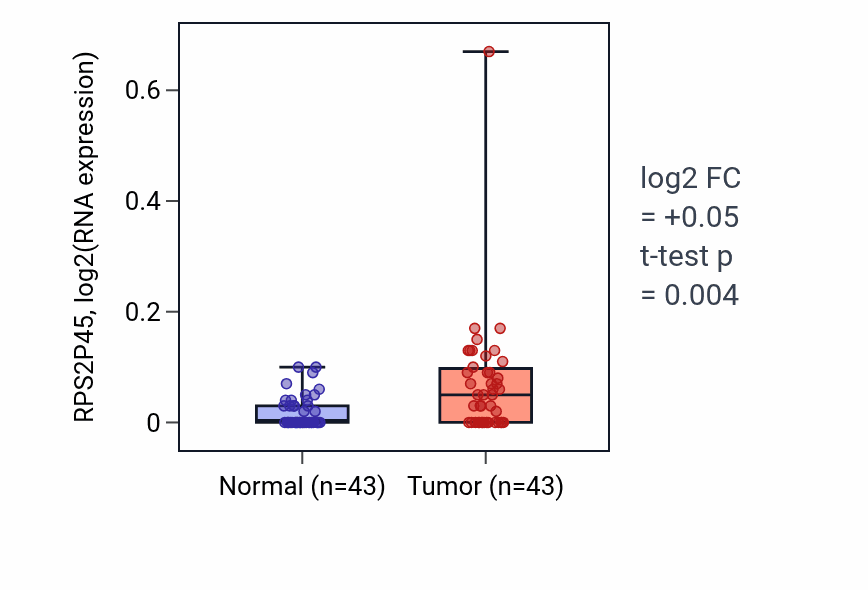 RPS2P45, log2(RNA expression)

0.6
0.4
0.2
0

Normal (n=43)
Tumor (n=43)

log2 FC = +0.05
t-test p = 0.004